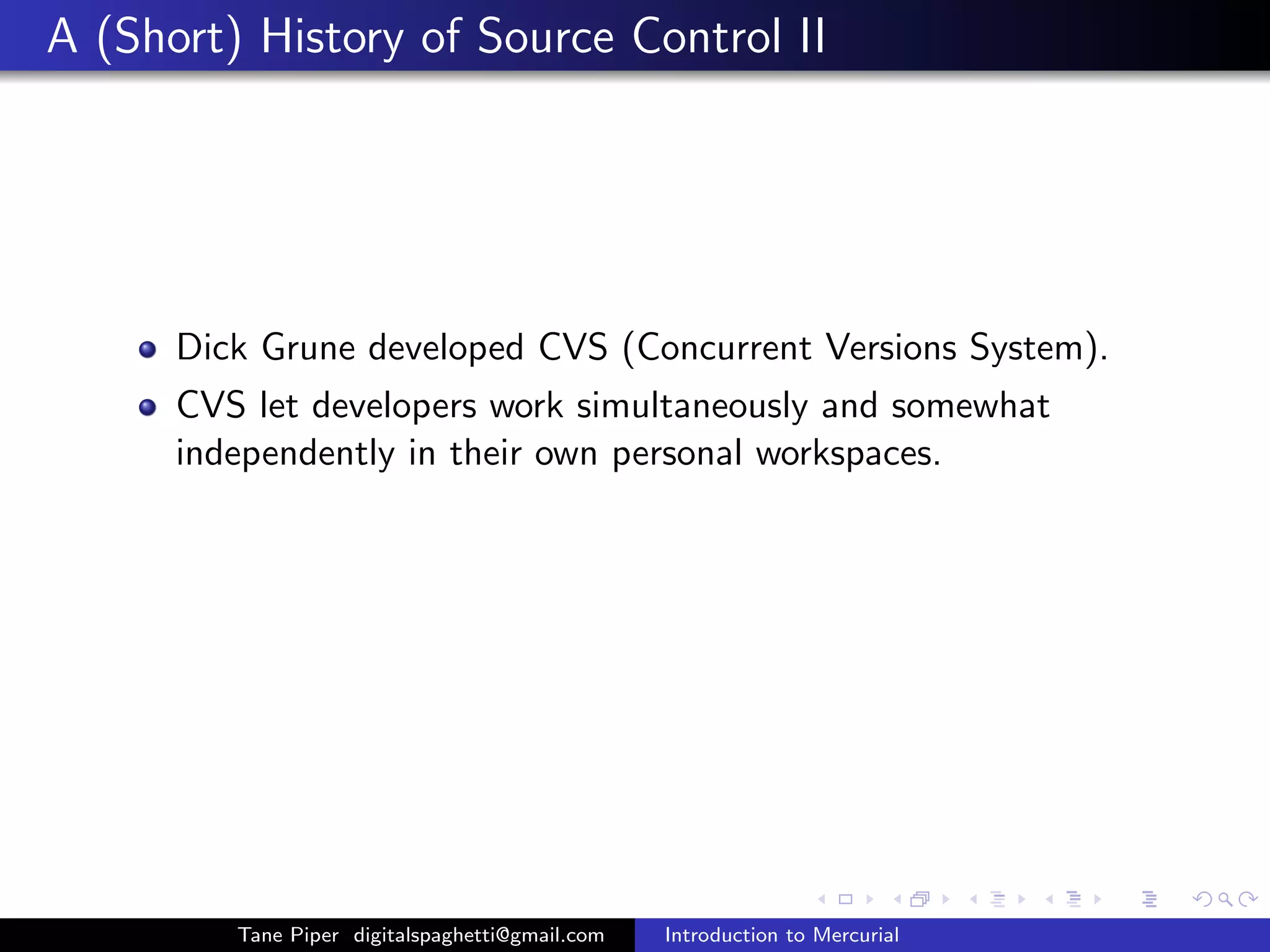 A (Short) History of Source Control II

- Dick Grune developed CVS (Concurrent Versions System).
- CVS let developers work simultaneously and somewhat independently in their own personal workspaces.

Tane Piper digitalspaghetti@gmail.com Introduction to Mercurial